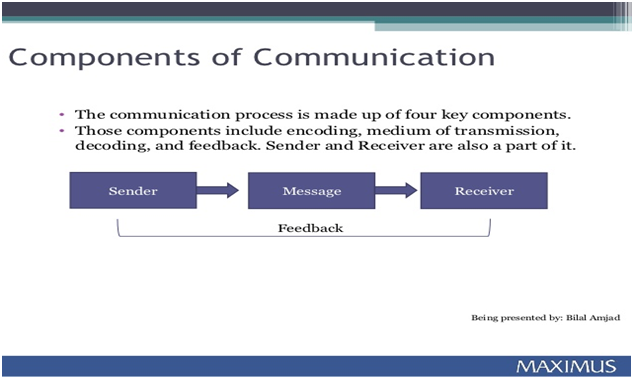 Components of Communication

• The communication process is made up of four key components.
• Those components include encoding, medium of transmission, decoding, and feedback. Sender and Receiver are also a part of it.

Sender

Message

Receiver

Feedback

Being presented by: Bilal Amjad

MAXIMUS